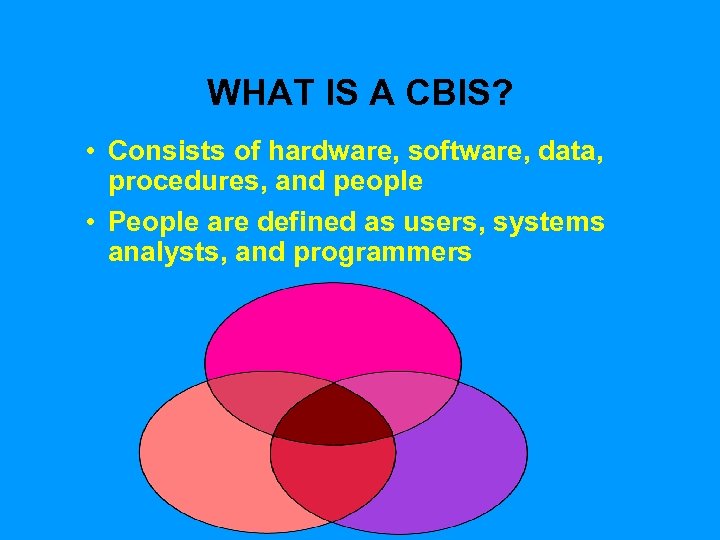 WHAT IS A CBIS?

• Consists of hardware, software, data, procedures, and people

• People are defined as users, systems analysts, and programmers